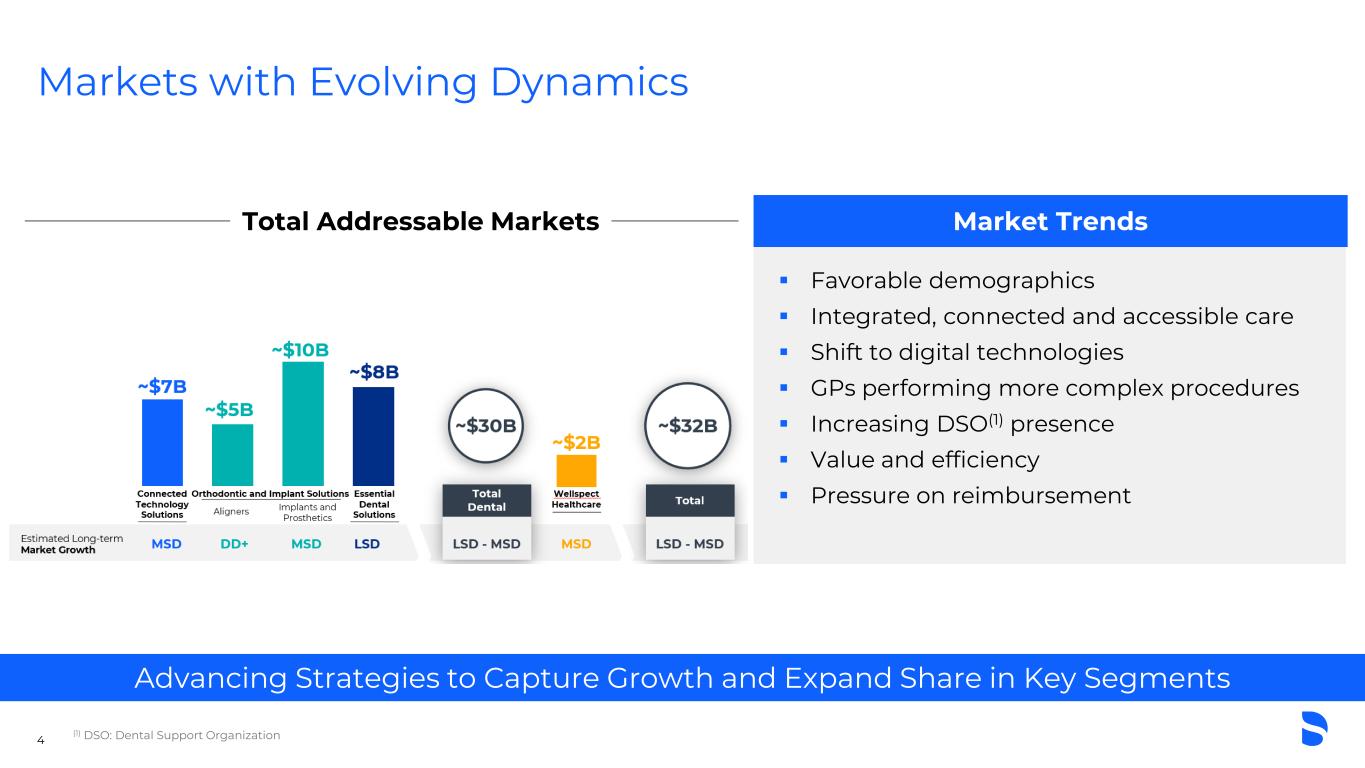 Markets with Evolving Dynamics

Total Addressable Markets

~$7B
~$5B
~$10B
~$8B
~$30B
~$2B
~$32B

Connected Technology Solutions
Orthodontic and Implant Solutions
Aligners
Implants and Prosthetics
Essential Dental Solutions
Total Dental
Wellspect Healthcare
Total

Estimated Long-term Market Growth
MSD
DD+
MSD
LSD
LSD - MSD
MSD
LSD - MSD

Market Trends

▪ Favorable demographics
▪ Integrated, connected and accessible care
▪ Shift to digital technologies
▪ GPs performing more complex procedures
▪ Increasing DSO$^{(1)}$ presence
▪ Value and efficiency
▪ Pressure on reimbursement

Advancing Strategies to Capture Growth and Expand Share in Key Segments

4
$^{(1)}$ DSO: Dental Support Organization